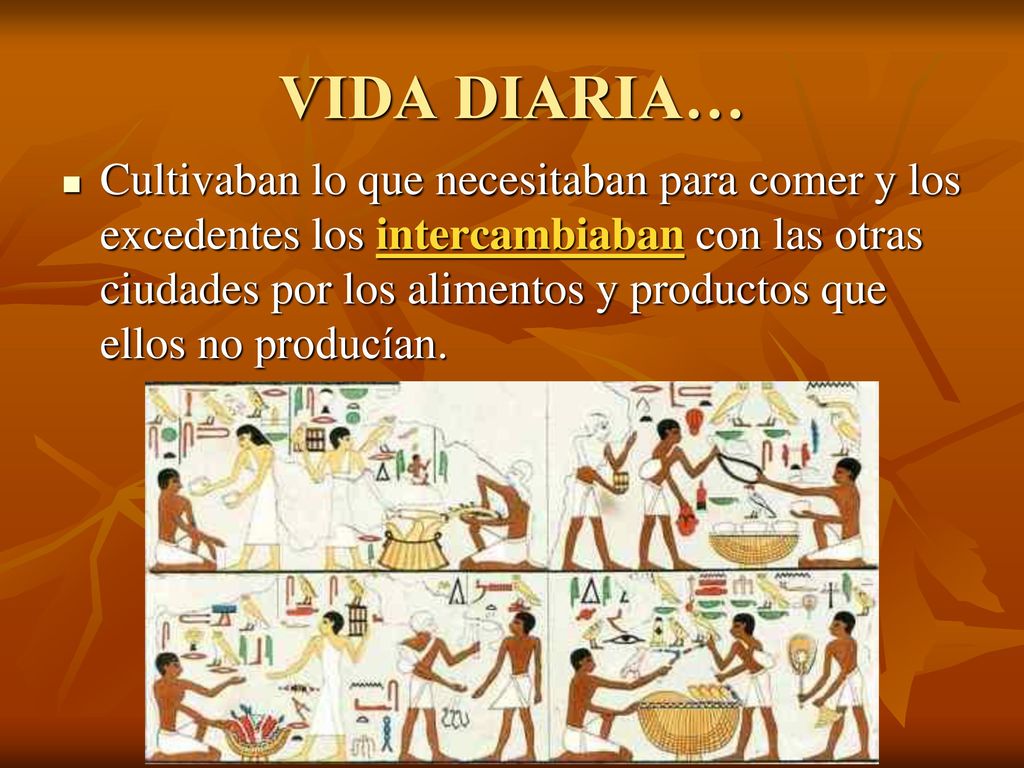 VIDA DIARIA…

Cultivaban lo que necesitaban para comer y los excedentes los intercambiaban con las otras ciudades por los alimentos y productos que ellos no producían.